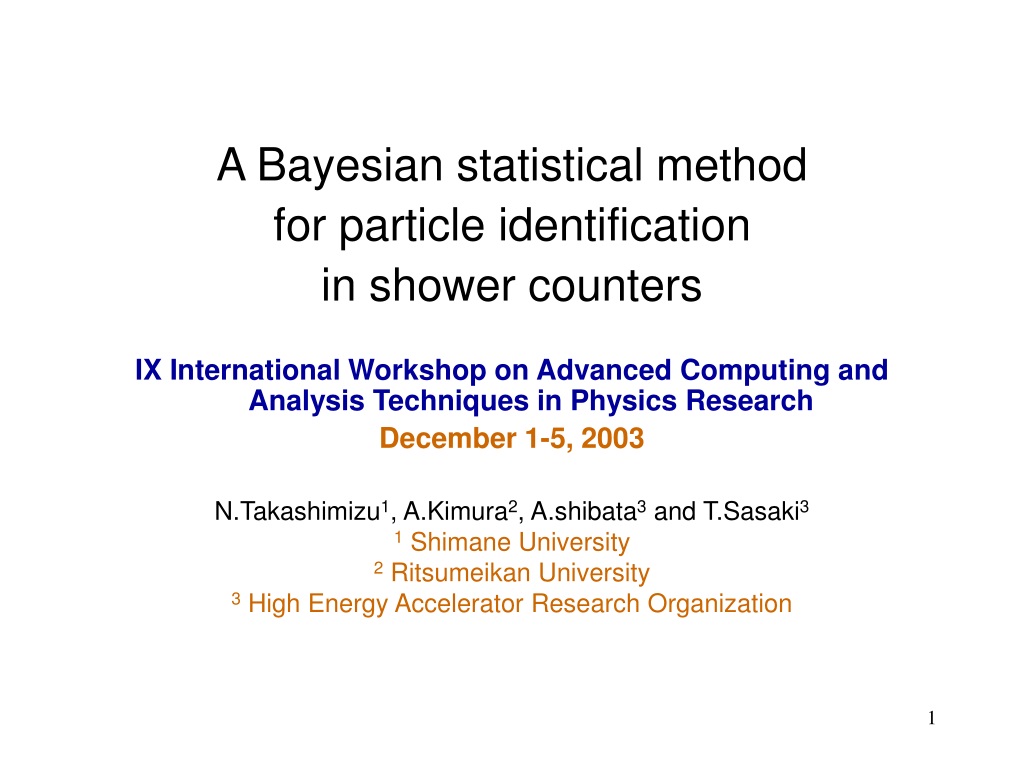 A Bayesian statistical method for particle identification in shower counters

IX International Workshop on Advanced Computing and Analysis Techniques in Physics Research

December 1-5, 2003

N.Takashimizu$^1$, A.Kimura$^2$, A.shibata$^3$ and T.Sasaki$^3$

$^1$ Shimane University

$^2$ Ritsumeikan University

$^3$ High Energy Accelerator Research Organization

1